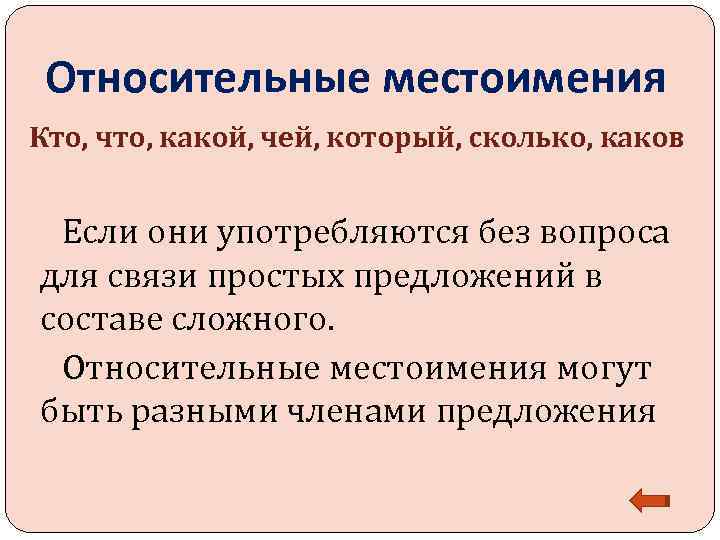 Относительные местоимения

Кто, что, какой, чей, который, сколько, каков

Если они употребляются без вопроса для связи простых предложений в составе сложного.

Относительные местоимения могут быть разными членами предложения